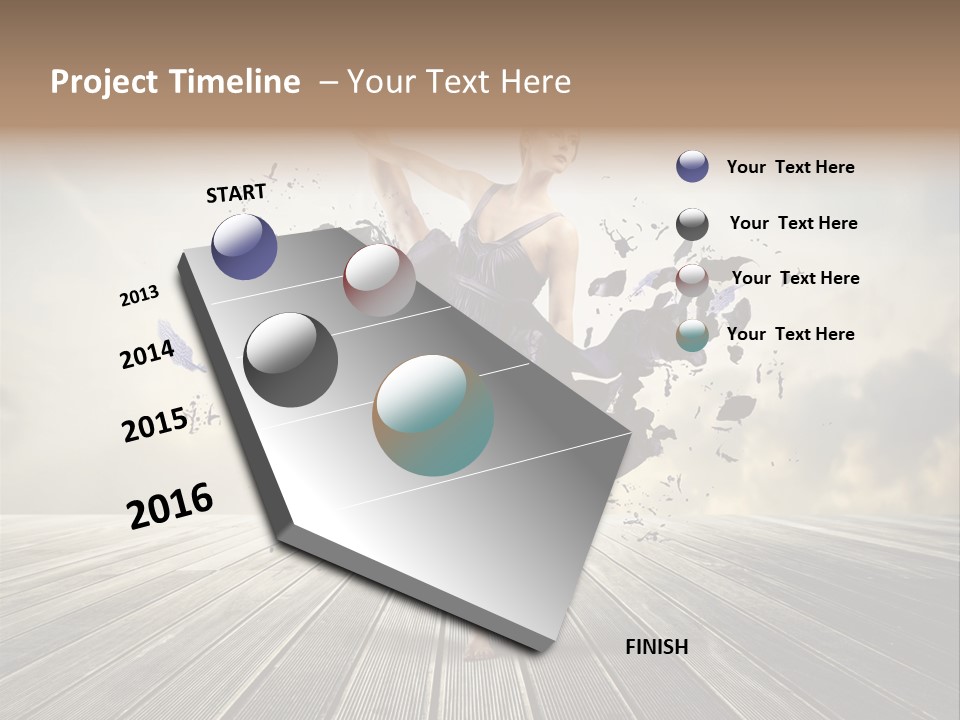 Project Timeline – Your Text Here

START

2013

2014

2015

2016

Your Text Here

Your Text Here

Your Text Here

Your Text Here

FINISH